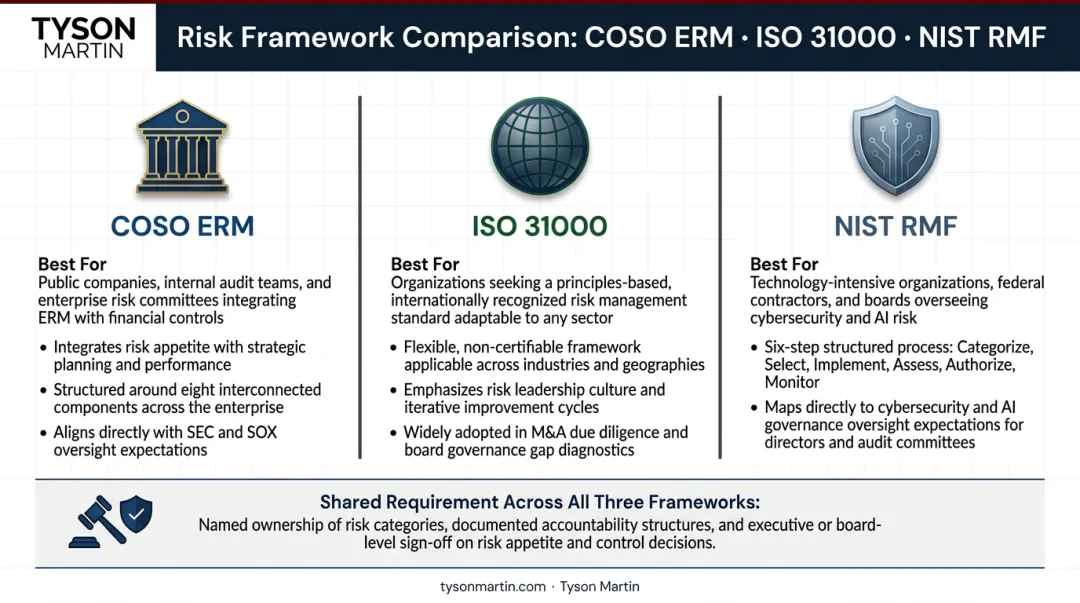 TYSON MARTIN

Risk Framework Comparison: COSO ERM · ISO 31000 · NIST RMF

COSO ERM

Best For
Public companies, internal audit teams, and enterprise risk committees integrating ERM with financial controls

- Integrates risk appetite with strategic planning and performance
- Structured around eight interconnected components across the enterprise
- Aligns directly with SEC and SOX oversight expectations

ISO 31000

Best For
Organizations seeking a principles-based, internationally recognized risk management standard adaptable to any sector

- Flexible, non-certifiable framework applicable across industries and geographies
- Emphasizes risk leadership culture and iterative improvement cycles
- Widely adopted in M&A due diligence and board governance gap diagnostics

NIST RMF

Best For
Technology-intensive organizations, federal contractors, and boards overseeing cybersecurity and AI risk

- Six-step structured process: Categorize, Select, Implement, Assess, Authorize, Monitor
- Maps directly to cybersecurity and AI governance oversight expectations for directors and audit committees

Shared Requirement Across All Three Frameworks:
Named ownership of risk categories, documented accountability structures, and executive or board-level sign-off on risk appetite and control decisions.

tysonmartin.com · Tyson Martin